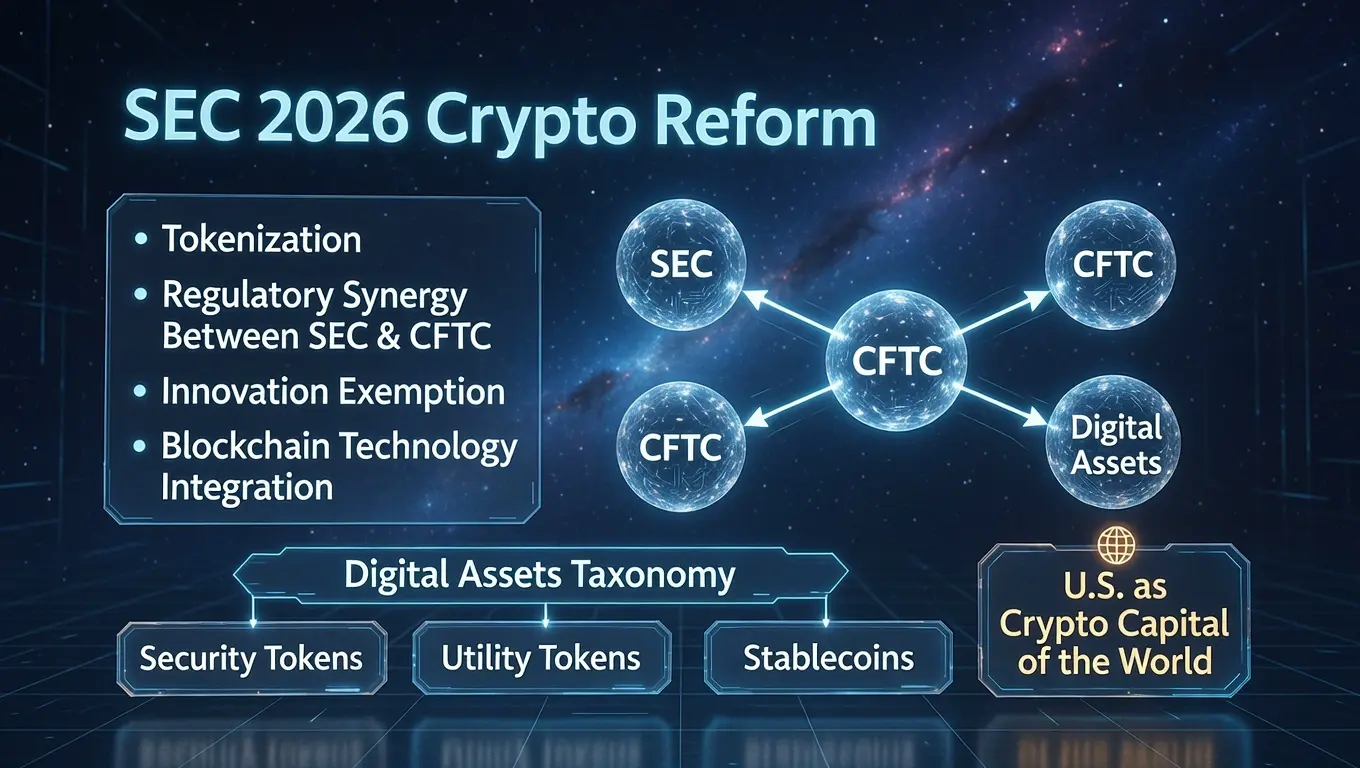 SEC 2026 Crypto Reform

• Tokenization
• Regulatory Synergy Between SEC & CFTC
• Innovation Exemption
• Blockchain Technology Integration

SEC

CFTC

CFTC

CFTC

Digital Assets

Digital Assets Taxonomy

Security Tokens

Utility Tokens

Stablecoins

U.S. as Crypto Capital of the World